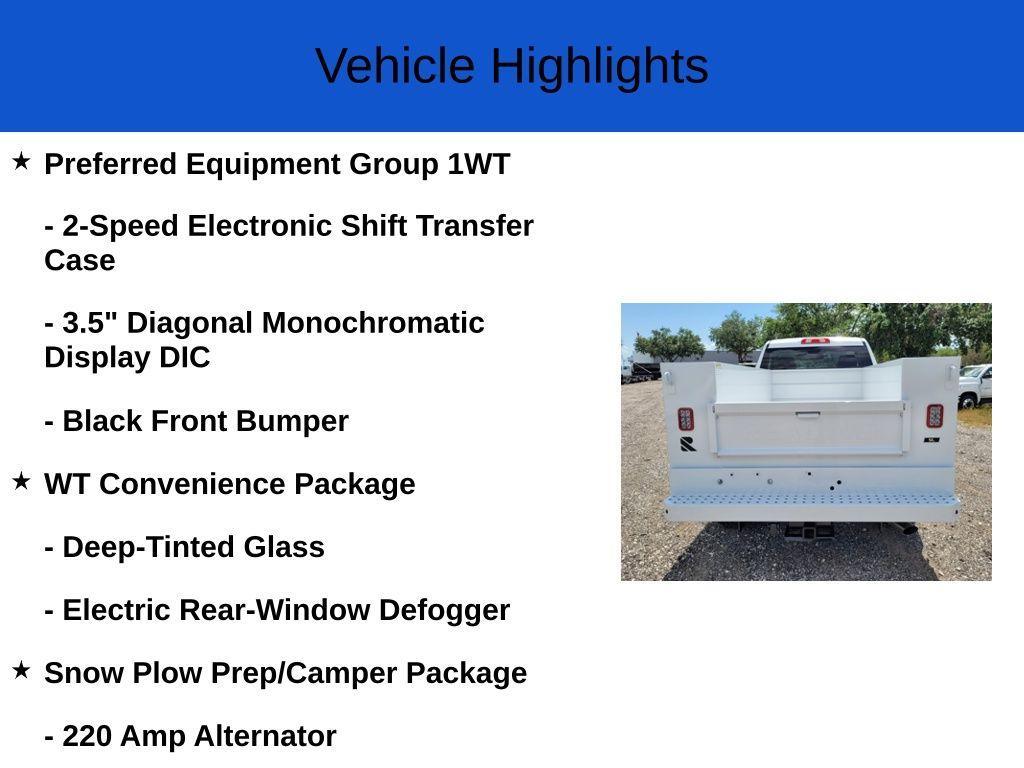 Vehicle Highlights

★ Preferred Equipment Group 1WT

- 2-Speed Electronic Shift Transfer Case

- 3.5" Diagonal Monochromatic Display DIC

- Black Front Bumper

★ WT Convenience Package

- Deep-Tinted Glass

- Electric Rear-Window Defogger

★ Snow Plow Prep/Camper Package

- 220 Amp Alternator